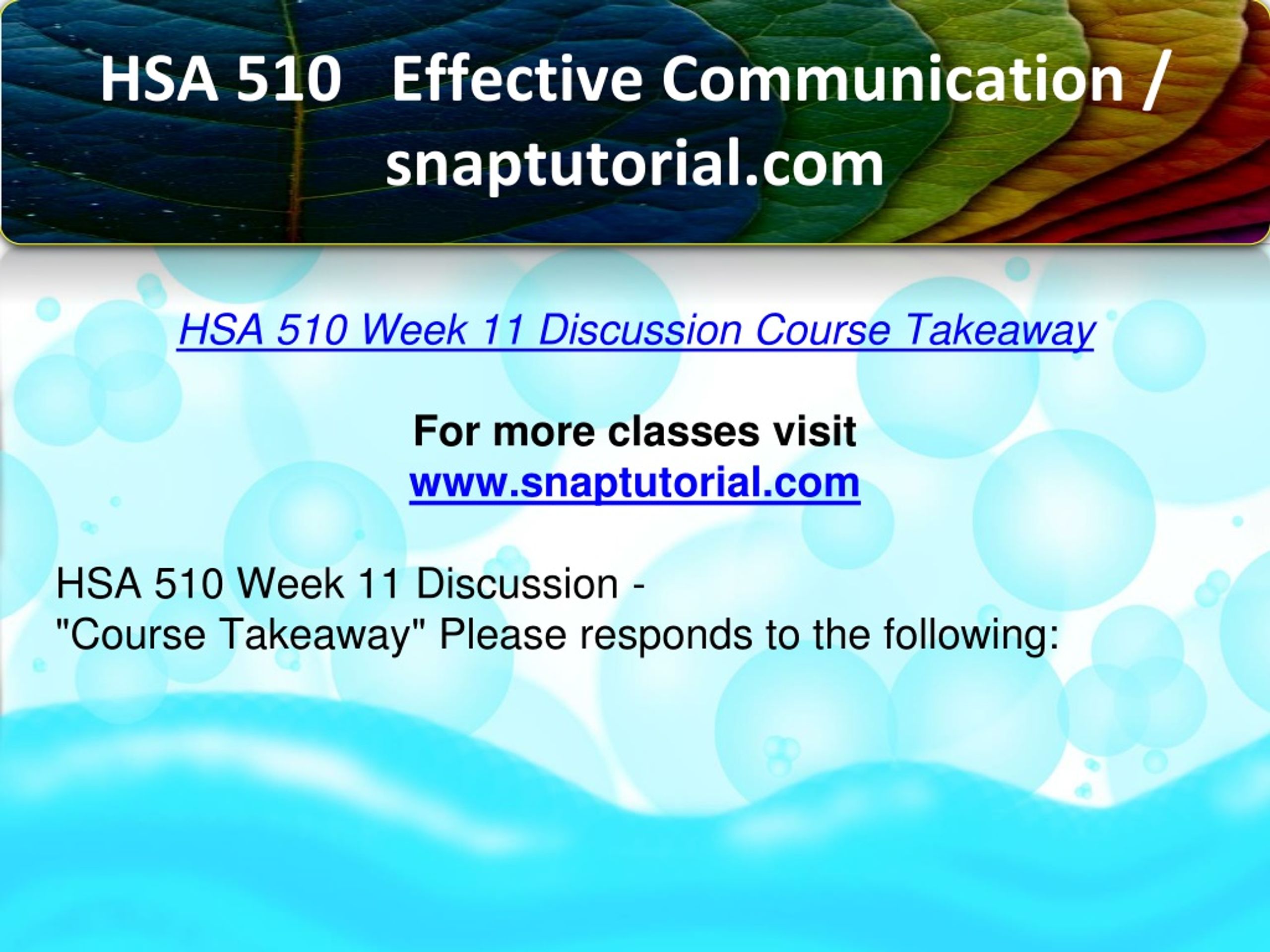 HSA 510 Effective Communication / snaptutorial.com

HSA 510 Week 11 Discussion Course Takeaway

For more classes visit
www.snaptutorial.com

HSA 510 Week 11 Discussion -
"Course Takeaway" Please responds to the following: